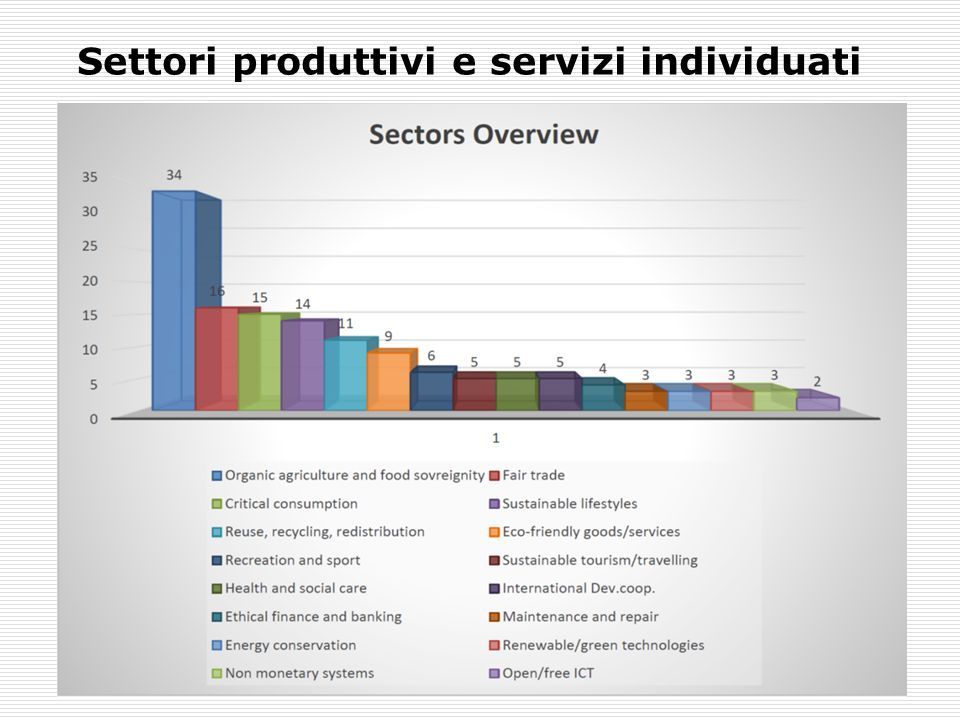 Settori produttivi e servizi individuati

Sectors Overview

35
30
25
20
15
10
5
0

34
16
15
14
11
9
6
5
5
5
4
3
3
3
3
2

1

Organic agriculture and food sovreignity
Fair trade
Critical consumption
Sustainable lifestyles
Reuse, recycling, redistribution
Eco-friendly goods/services
Recreation and sport
Sustainable tourism/travelling
Health and social care
International Dev.coop.
Ethical finance and banking
Maintenance and repair
Energy conservation
Renewable/green technologies
Non monetary systems
Open/free ICT